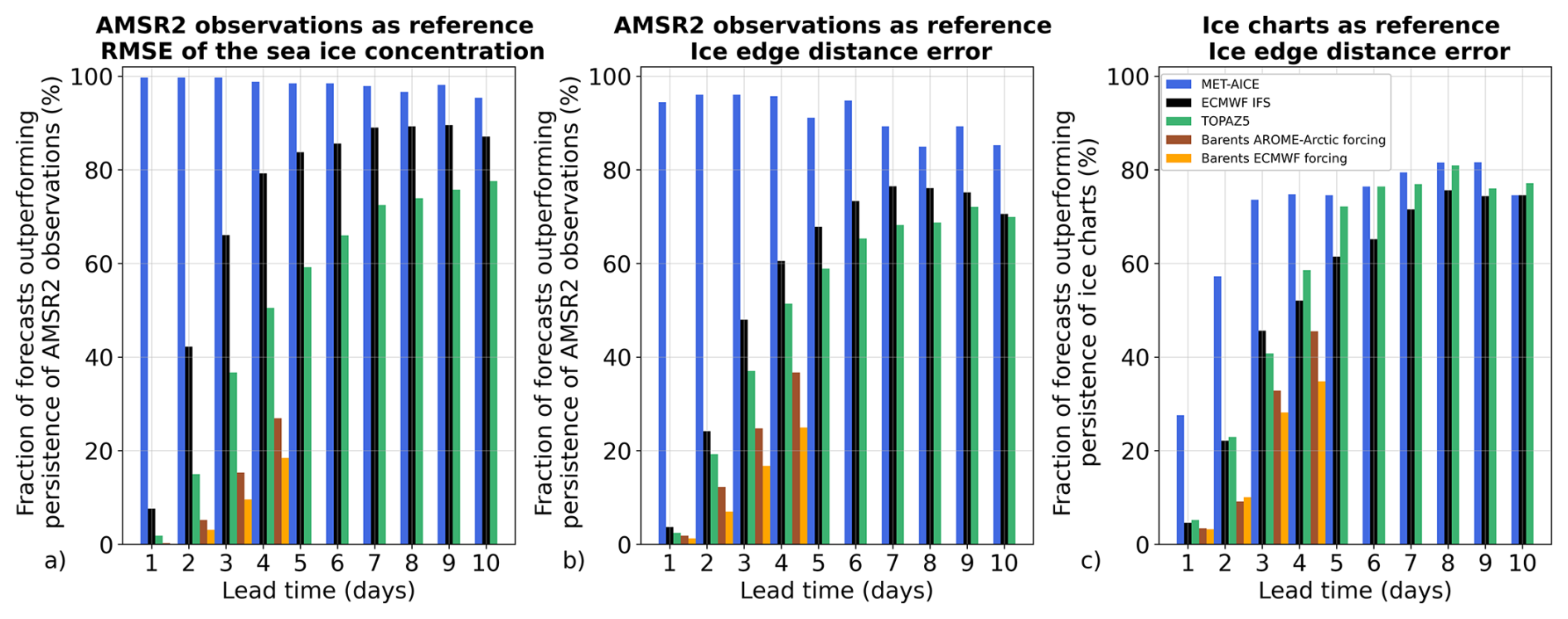 AMSR2 observations as reference
RMSE of the sea ice concentration

Fraction of forecasts outperforming persistence of AMSR2 observations (%)

100
80
60
40
20
0

a)

1 2 3 4 5 6 7 8 9 10
Lead time (days)

AMSR2 observations as reference
Ice edge distance error

Fraction of forecasts outperforming persistence of AMSR2 observations (%)

100
80
60
40
20
0

b)

1 2 3 4 5 6 7 8 9 10
Lead time (days)

Ice charts as reference
Ice edge distance error

Fraction of forecasts outperforming persistence of ice charts (%)

100
80
60
40
20
0

MET-AICE
ECMWF IFS
TOPAZ5
Barents AROME-Arctic forcing
Barents ECMWF forcing

c)

1 2 3 4 5 6 7 8 9 10
Lead time (days)